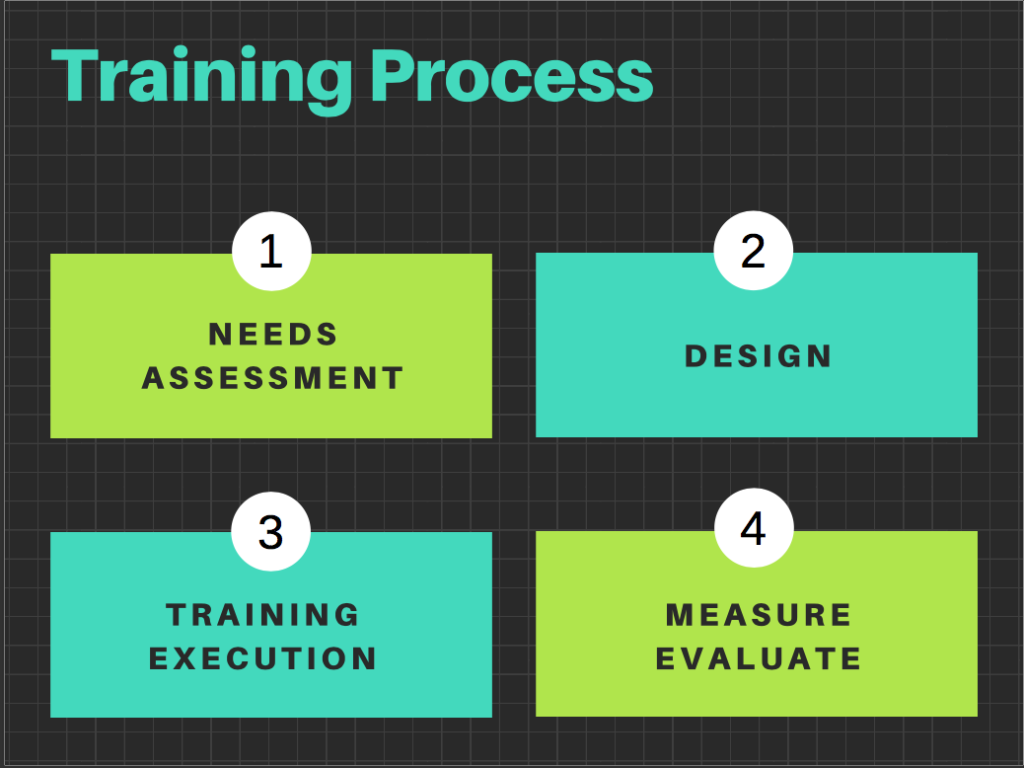 Training Process

1

NEEDS ASSESSMENT

2

DESIGN

3

TRAINING EXECUTION

4

MEASURE EVALUATE